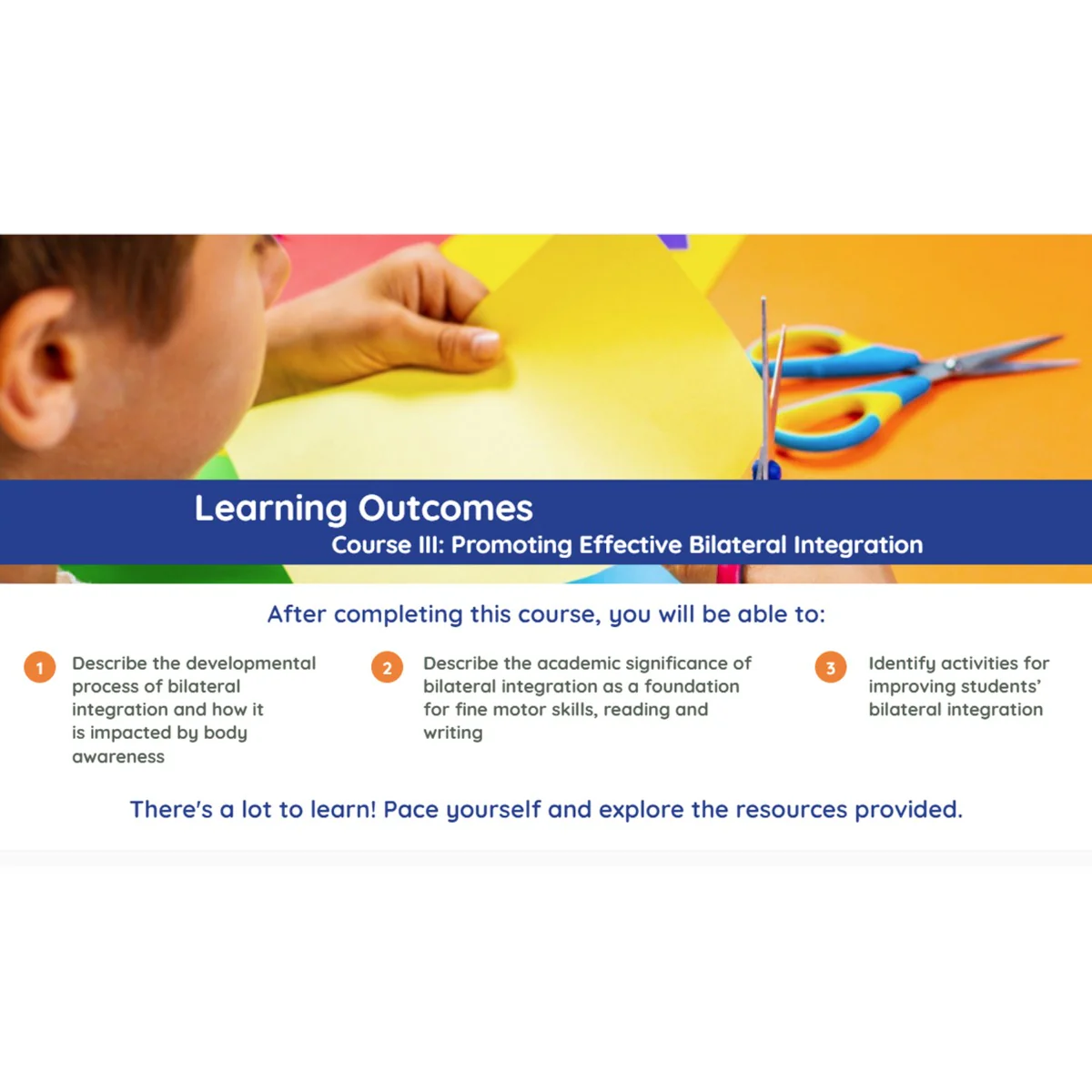 Learning Outcomes
Course III: Promoting Effective Bilateral Integration

After completing this course, you will be able to:

1 Describe the developmental process of bilateral integration and how it is impacted by body awareness

2 Describe the academic significance of bilateral integration as a foundation for fine motor skills, reading and writing

3 Identify activities for improving students' bilateral integration

There's a lot to learn! Pace yourself and explore the resources provided.